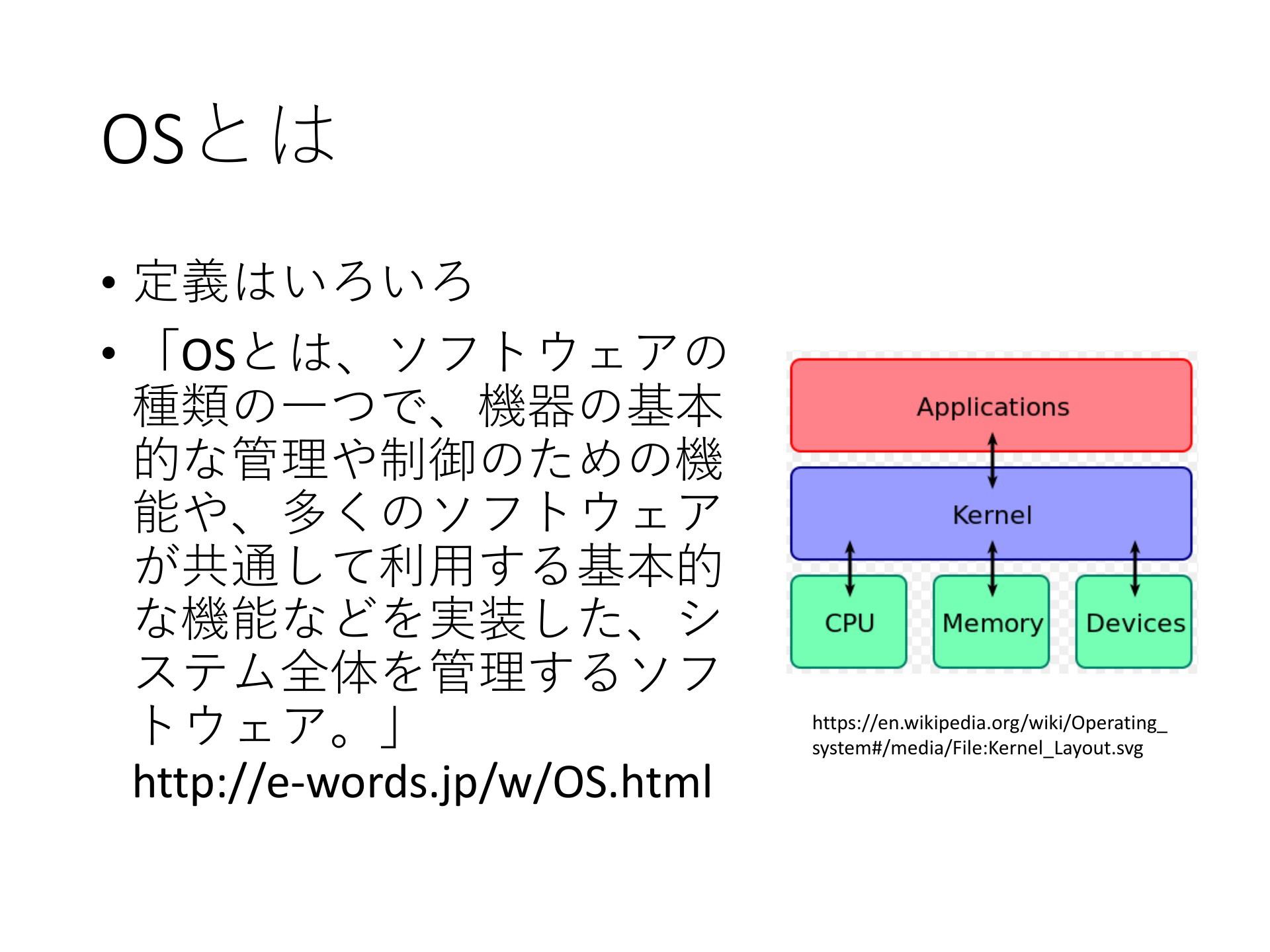 OSとは

• 定義はいろいろ
• 「OSとは、ソフトウェアの種類の一つで、機器の基本的な管理や制御のための機能や、多くのソフトウェアが共通して利用する基本的な機能などを実装した、システム全体を管理するソフトウェア。」
http://e-words.jp/w/OS.html

Applications

Kernel

CPU

Memory

Devices

https://en.wikipedia.org/wiki/Operating_system#/media/File:Kernel_Layout.svg